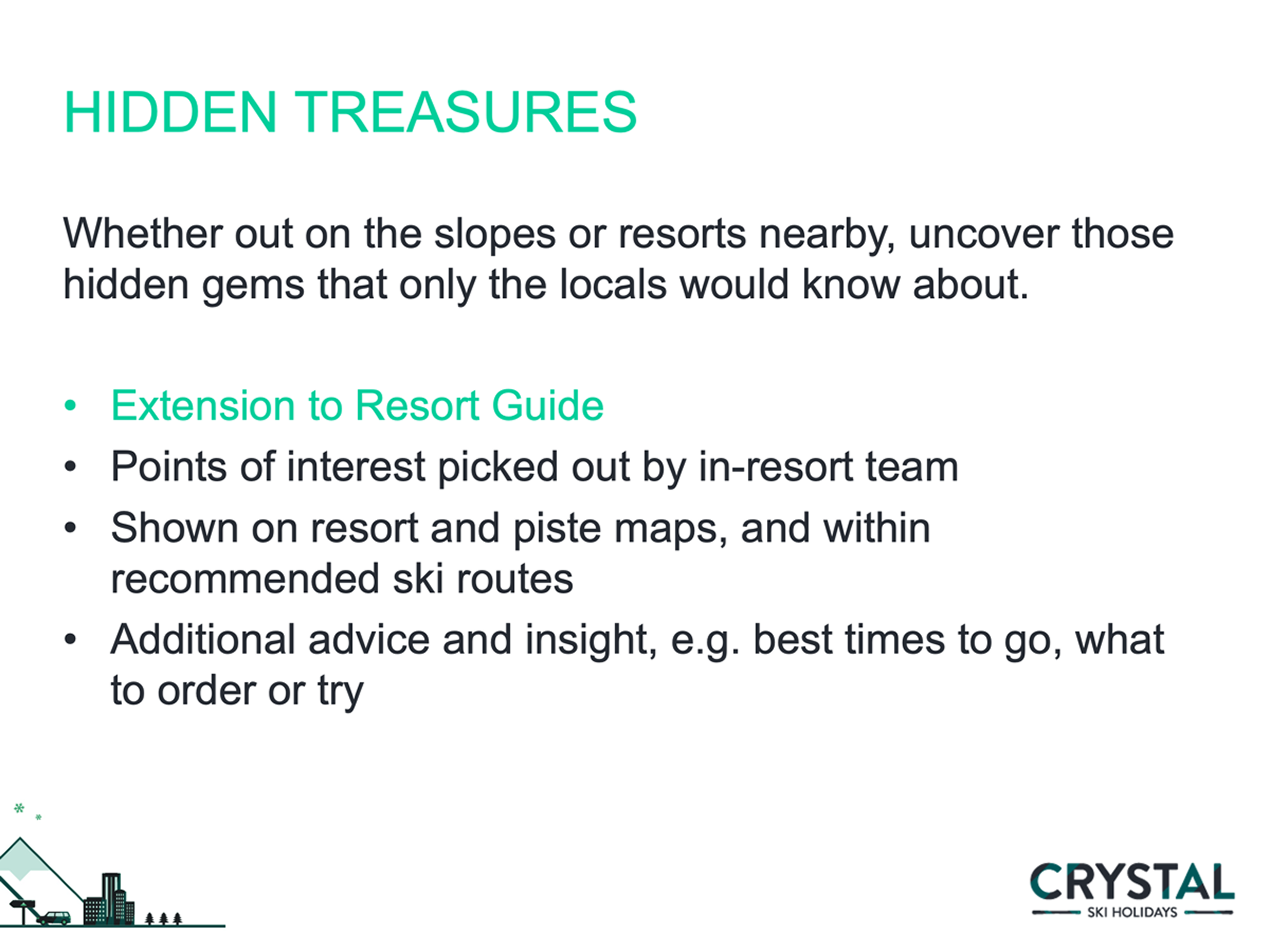 HIDDEN TREASURES

Whether out on the slopes or resorts nearby, uncover those hidden gems that only the locals would know about.

• Extension to Resort Guide
• Points of interest picked out by in-resort team
• Shown on resort and piste maps, and within recommended ski routes
• Additional advice and insight, e.g. best times to go, what to order or try

CRYSTAL
SKI HOLIDAYS